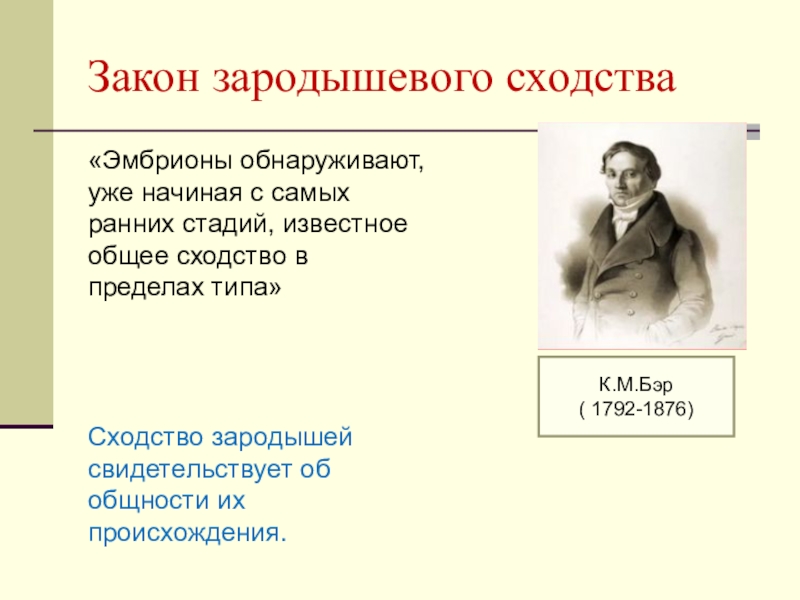 Закон зародышевого сходства

«Эмбрионы обнаруживают, уже начиная с самых ранних стадий, известное общее сходство в пределах типа»

К.М.Бэр
( 1792-1876)

Сходство зародышей свидетельствует об общности их происхождения.